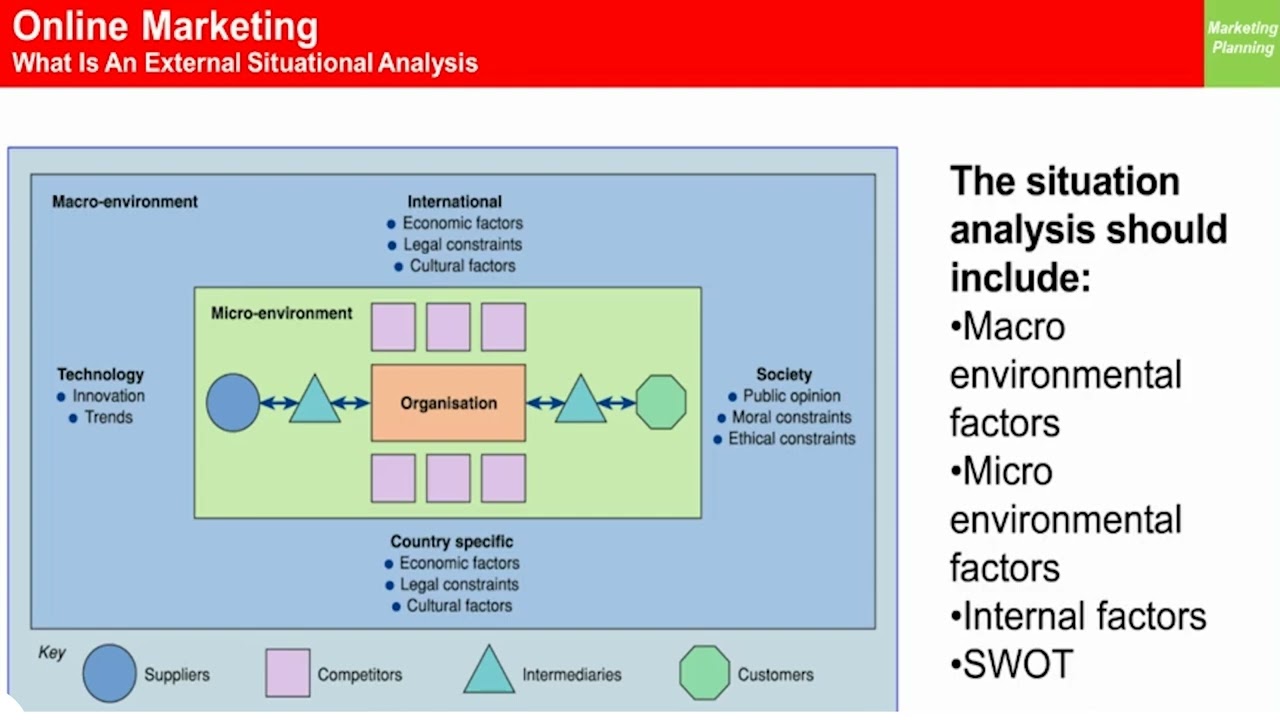 Online Marketing
What Is An External Situational Analysis

Marketing Planning

Macro-environment

International
• Economic factors
• Legal constraints
• Cultural factors

Micro-environment

Technology
• Innovation
• Trends

Organisation

Society
• Public opinion
• Moral constraints
• Ethical constraints

Country specific
• Economic factors
• Legal constraints
• Cultural factors

Key
Suppliers
Competitors
Intermediaries
Customers

The situation analysis should include:
•Macro environmental factors
•Micro environmental factors
•Internal factors
•SWOT